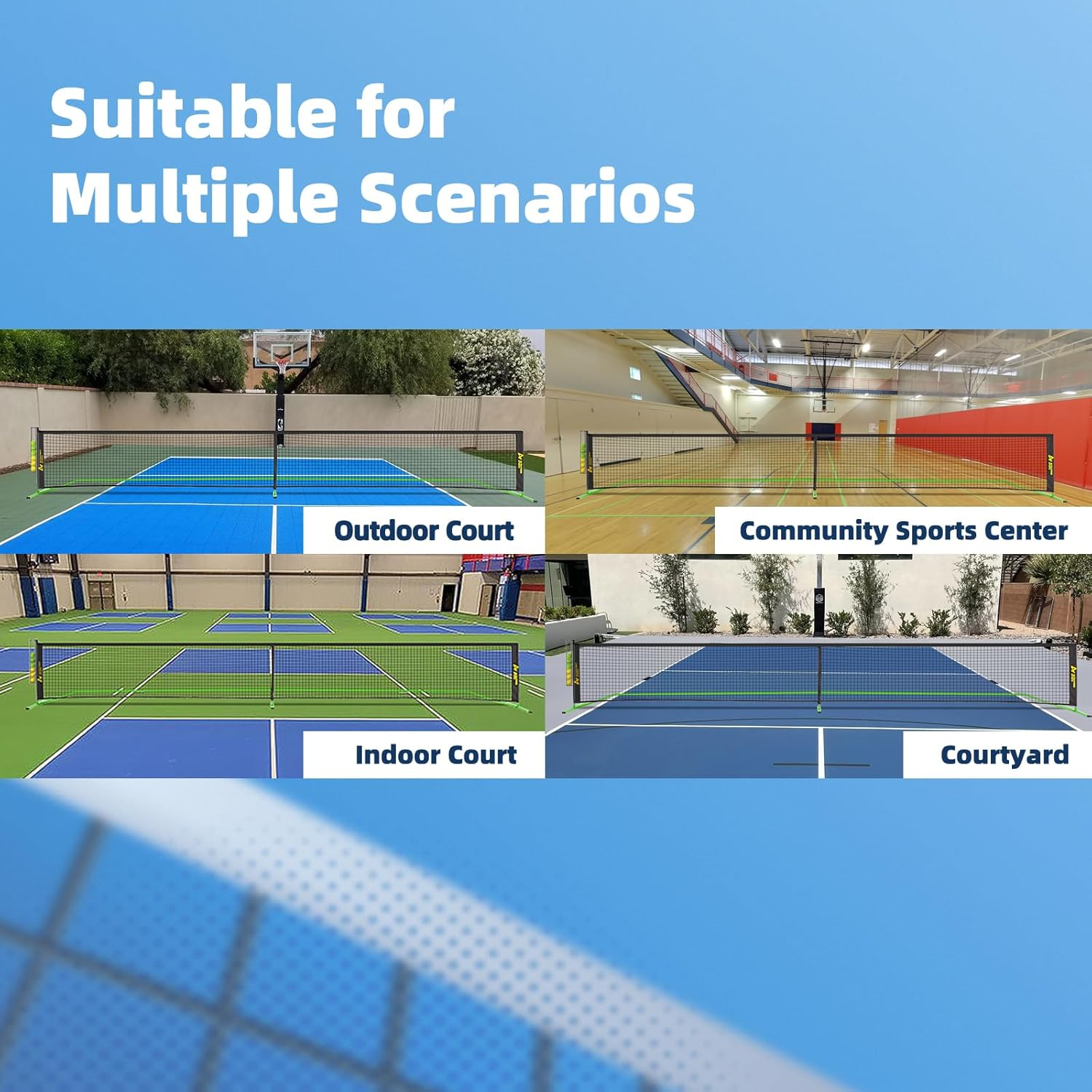 Suitable for Multiple Scenarios

Outdoor Court

Community Sports Center

Indoor Court

Courtyard